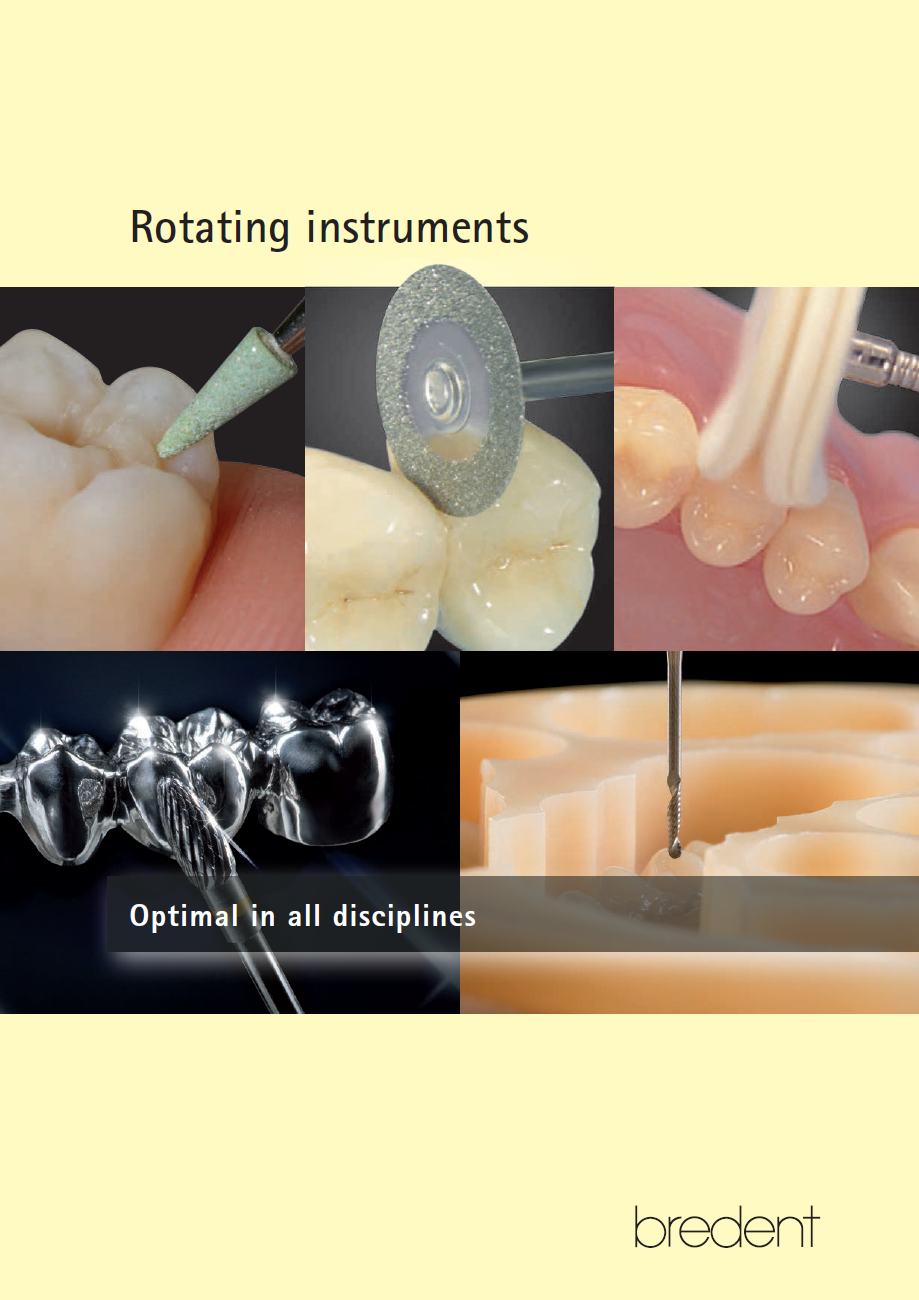 Rotating instruments

Optimal in all disciplines

bredent